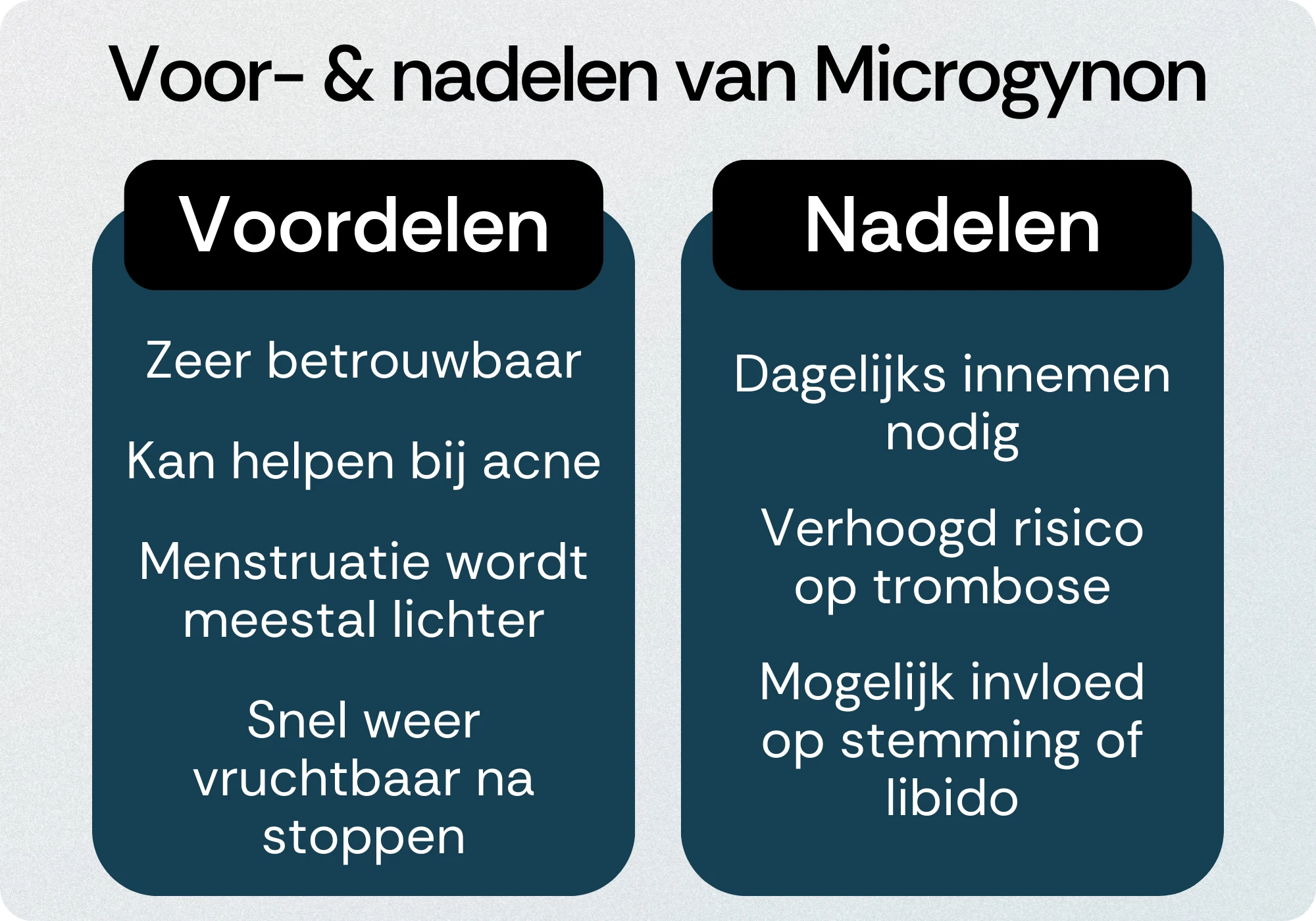 Voor- & nadelen van Microgynon

Voordelen

Zeer betrouwbaar

Kan helpen bij acne

Menstruatie wordt meestal lichter

Snel weer vruchtbaar na stoppen

Nadelen

Dagelijks innemen nodig

Verhoogd risico op trombose

Mogelijk invloed op stemming of libido